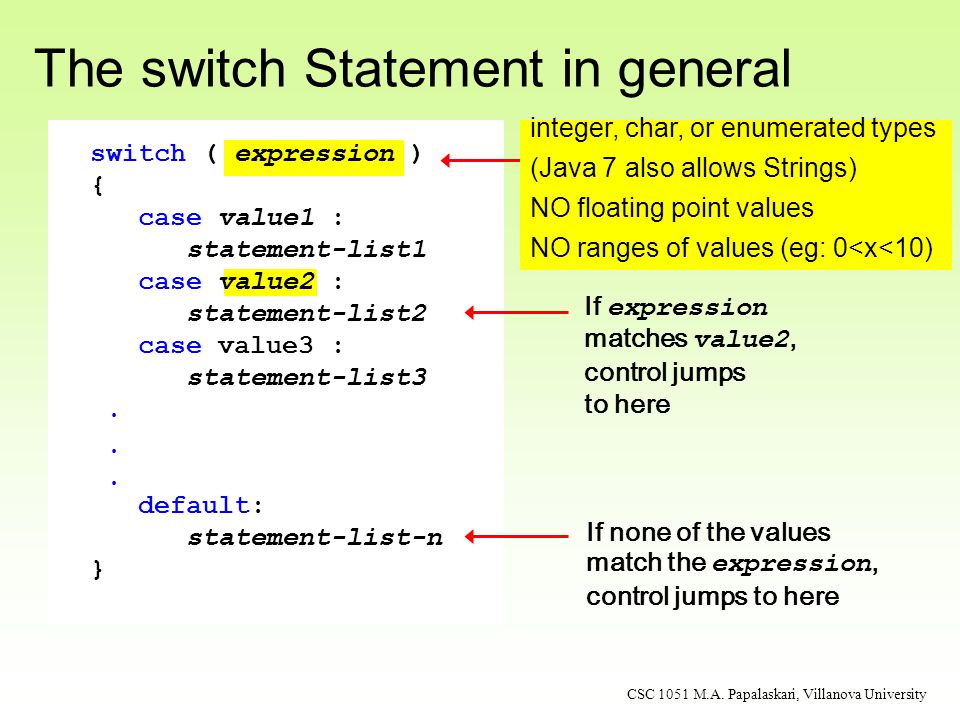 The switch Statement in general

switch ( expression )
{
case value1 :
statement-list1
case value2 :
statement-list2
case value3 :
statement-list3
.
.
.
default:
statement-list-n
}

integer, char, or enumerated types
(Java 7 also allows Strings)
NO floating point values
NO ranges of values (eg: 0<x<10)

If expression matches value2, control jumps to here

If none of the values match the expression, control jumps to here

CSC 1051 M.A. Papalaskari, Villanova University